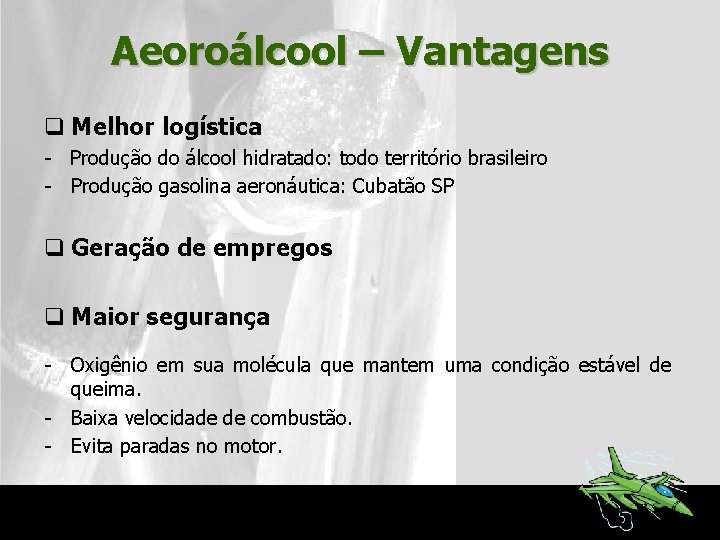 Aeoroálcool – Vantagens

❑ Melhor logística

- Produção do álcool hidratado: todo território brasileiro
- Produção gasolina aeronáutica: Cubatão SP

❑ Geração de empregos

❑ Maior segurança

- Oxigênio em sua molécula que mantem uma condição estável de queima.
- Baixa velocidade de combustão.
- Evita paradas no motor.